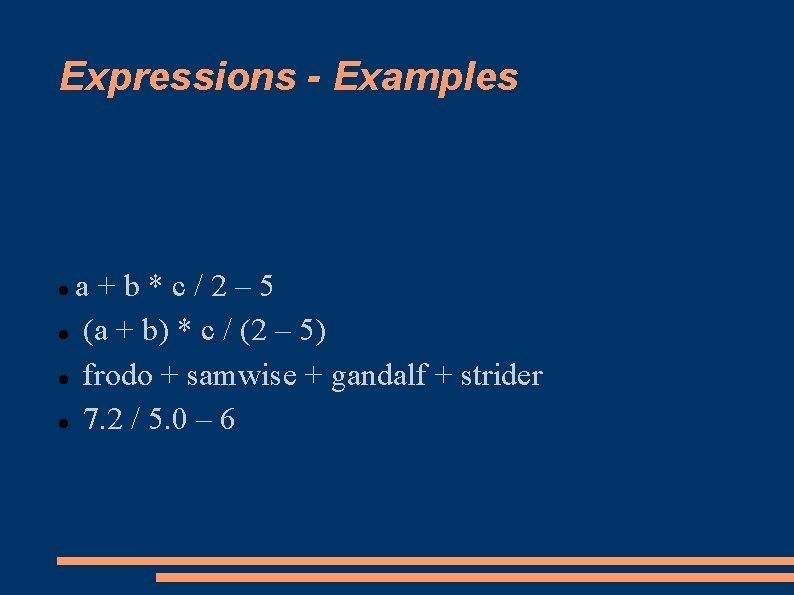 Expressions - Examples

- a + b * c / 2 – 5
- (a + b) * c / (2 – 5)
- frodo + samwise + gandalf + strider
- 7.2 / 5.0 – 6